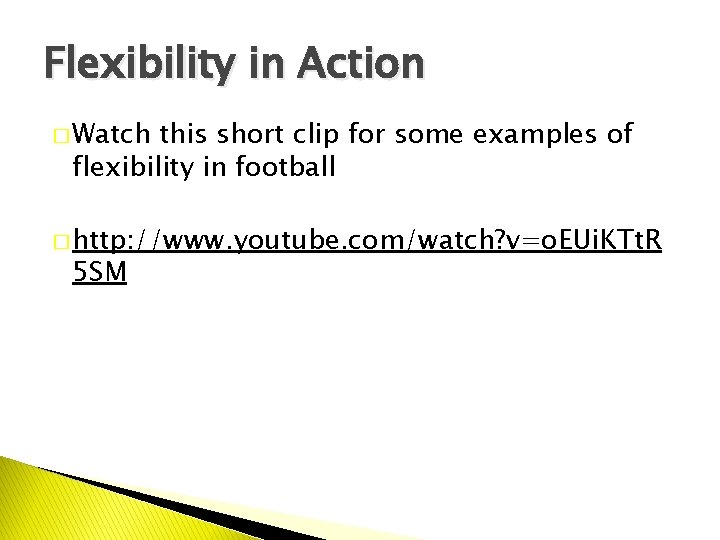 Flexibility in Action

Watch this short clip for some examples of flexibility in football

http://www.youtube.com/watch?v=oEUiKTtR5SM